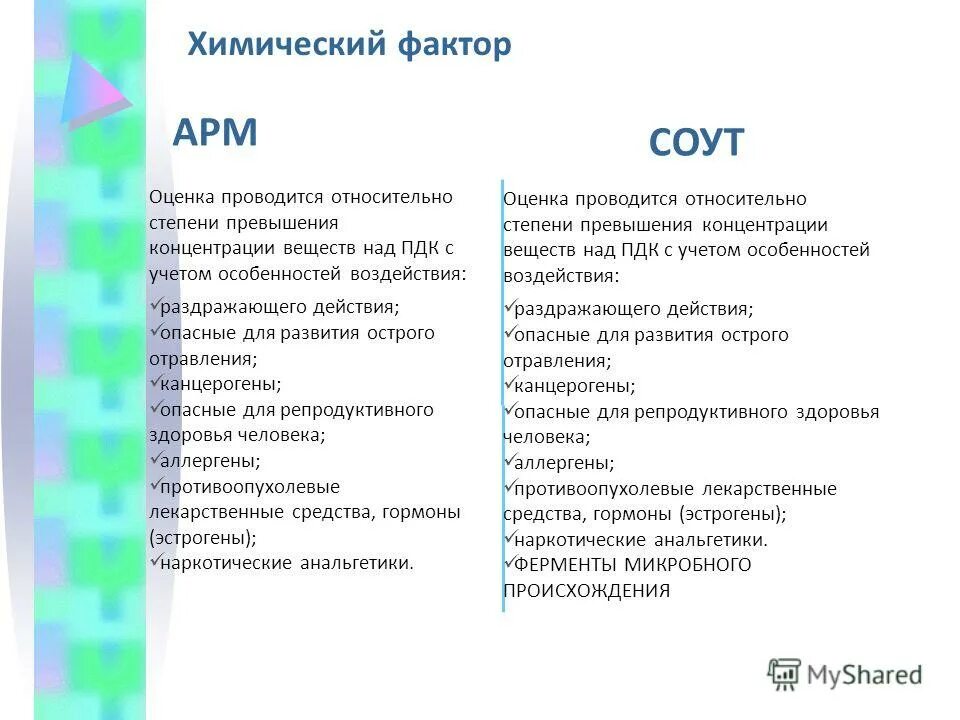 Химический фактор

АРМ

Оценка проводится относительно степени превышения концентрации веществ над ПДК с учетом особенностей воздействия:
✓раздражающего действия;
✓опасные для развития острого отравления;
✓канцерогены;
✓опасные для репродуктивного здоровья человека;
✓аллергены;
✓противоопухолевые лекарственные средства, гормоны (эстрогены);
✓наркотические анальгетики.

СОУТ

Оценка проводится относительно степени превышения концентрации веществ над ПДК с учетом особенностей воздействия:
✓раздражающего действия;
✓опасные для развития острого отравления;
✓канцерогены;
✓опасные для репродуктивного здоровья человека;
✓аллергены;
✓противоопухолевые лекарственные средства, гормоны (эстрогены);
✓наркотические анальгетики.
✓ФЕРМЕНТЫ МИКРОБНОГО ПРОИСХОЖДЕНИЯ

MyShared